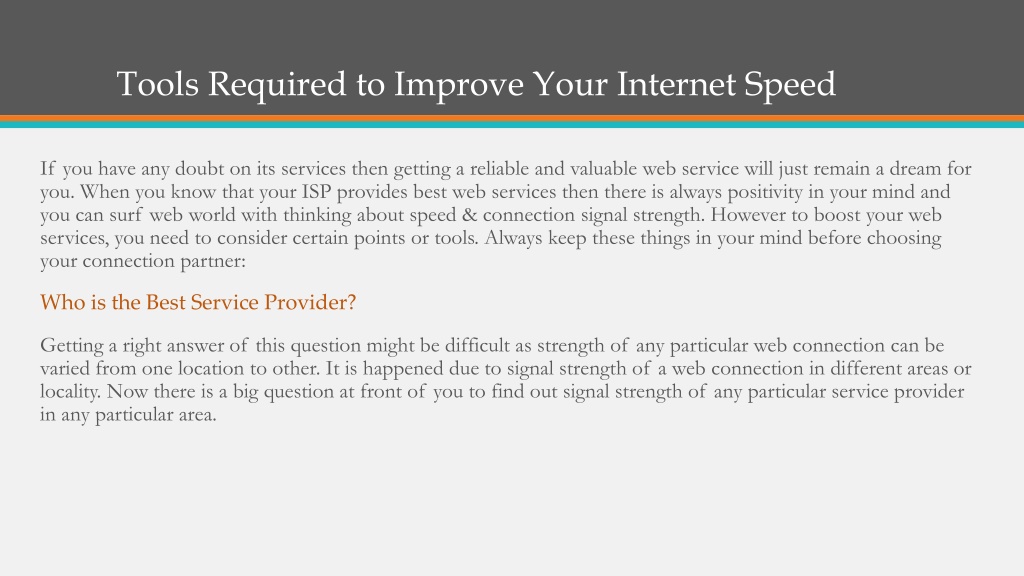 Tools Required to Improve Your Internet Speed

If you have any doubt on its services then getting a reliable and valuable web service will just remain a dream for you. When you know that your ISP provides best web services then there is always positivity in your mind and you can surf web world with thinking about speed & connection signal strength. However to boost your web services, you need to consider certain points or tools. Always keep these things in your mind before choosing your connection partner:

Who is the Best Service Provider?

Getting a right answer of this question might be difficult as strength of any particular web connection can be varied from one location to other. It is happened due to signal strength of a web connection in different areas or locality. Now there is a big question at front of you to find out signal strength of any particular service provider in any particular area.